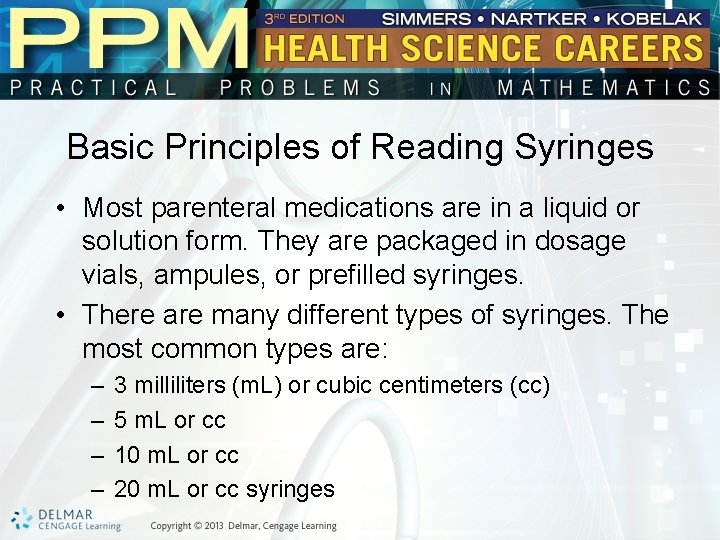 PPM 3RD EDITION SIMMERS • NARTKER • KOBELAK
HEALTH SCIENCE CAREERS
PRACTICAL PROBLEMS IN MATHEMATICS

Basic Principles of Reading Syringes

• Most parenteral medications are in a liquid or solution form. They are packaged in dosage vials, ampules, or prefilled syringes.
• There are many different types of syringes. The most common types are:
– 3 milliliters (mL) or cubic centimeters (cc)
– 5 mL or cc
– 10 mL or cc
– 20 mL or cc syringes

DELMAR CENGAGE Learning
Copyright © 2013 Delmar, Cengage Learning